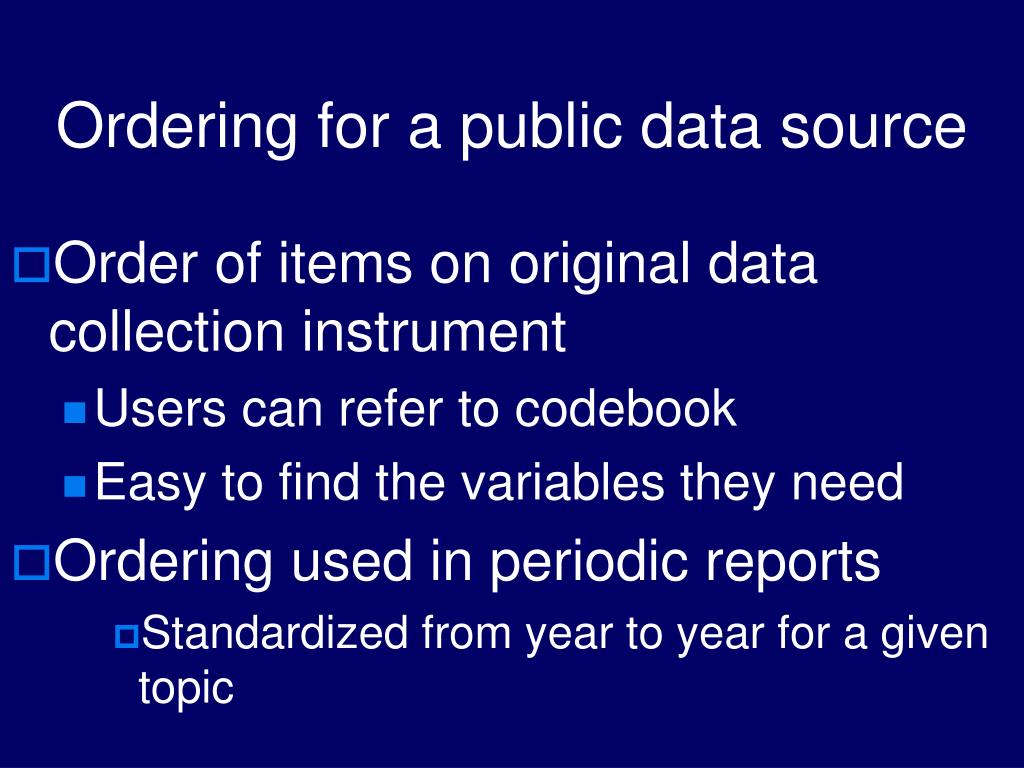 Ordering for a public data source

Order of items on original data collection instrument

Users can refer to codebook

Easy to find the variables they need

Ordering used in periodic reports

Standardized from year to year for a given topic